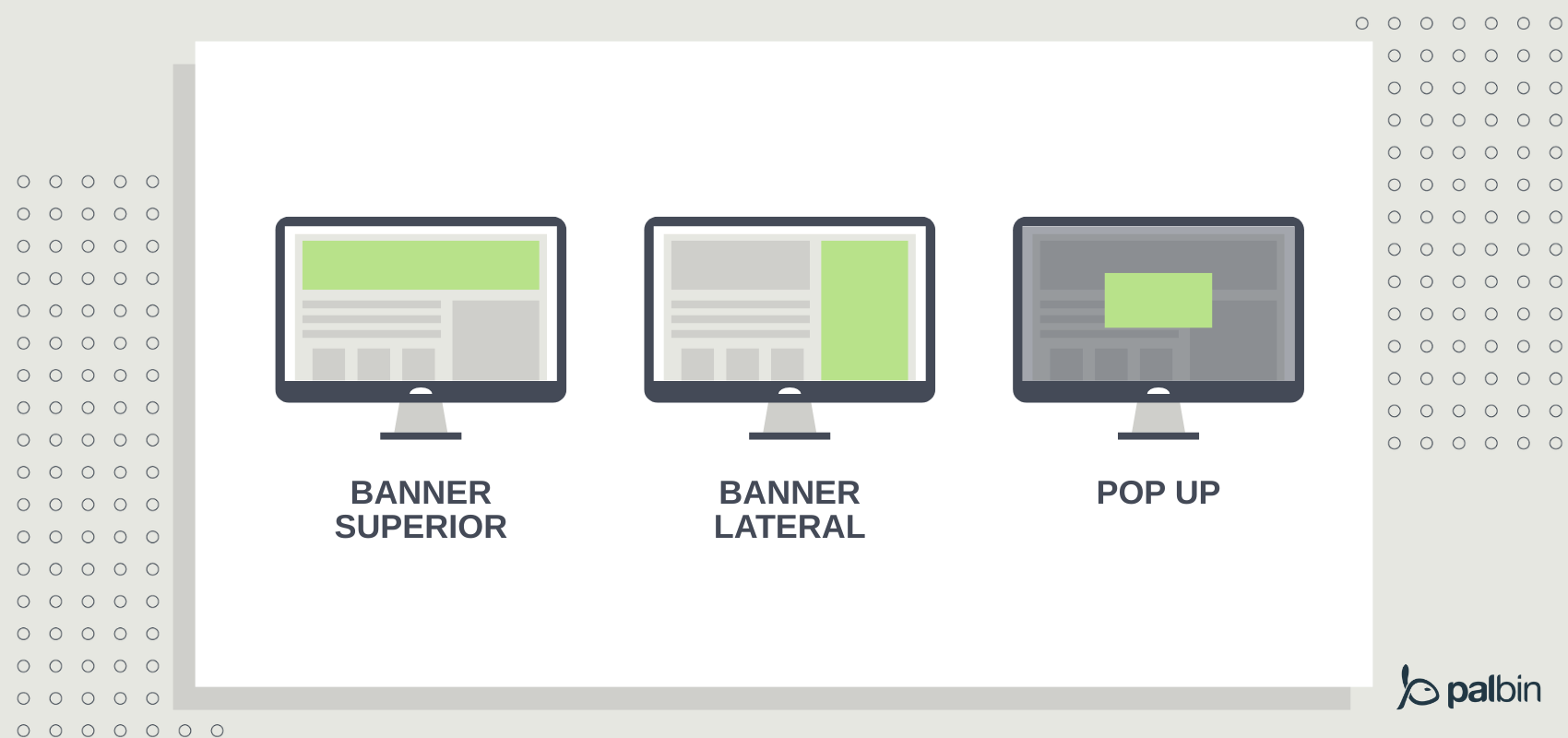 BANNER SUPERIOR

BANNER LATERAL

POP UP

palbin